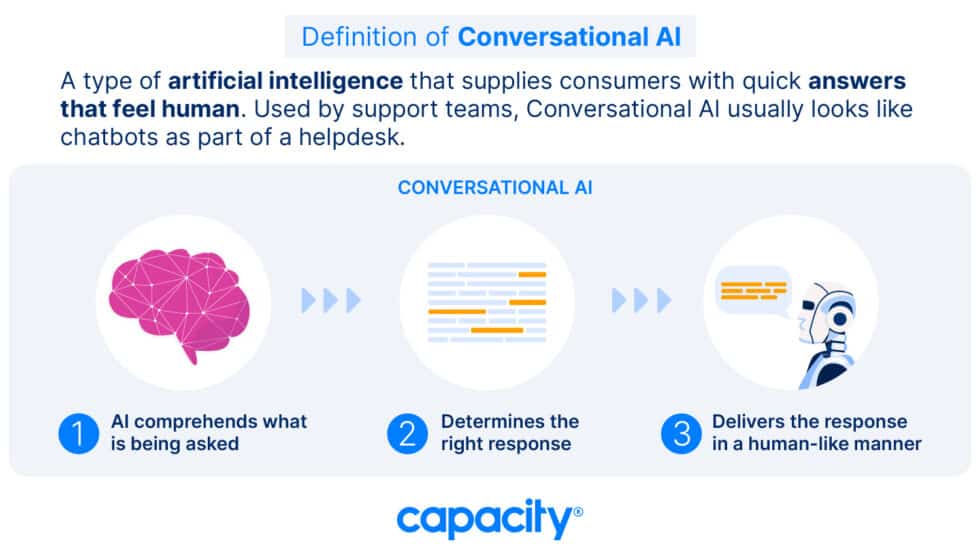 Definition of Conversational AI

A type of artificial intelligence that supplies consumers with quick answers that feel human. Used by support teams, Conversational AI usually looks like chatbots as part of a helpdesk.

CONVERSATIONAL AI

1 AI comprehends what is being asked

2 Determines the right response

3 Delivers the response in a human-like manner

capacity®